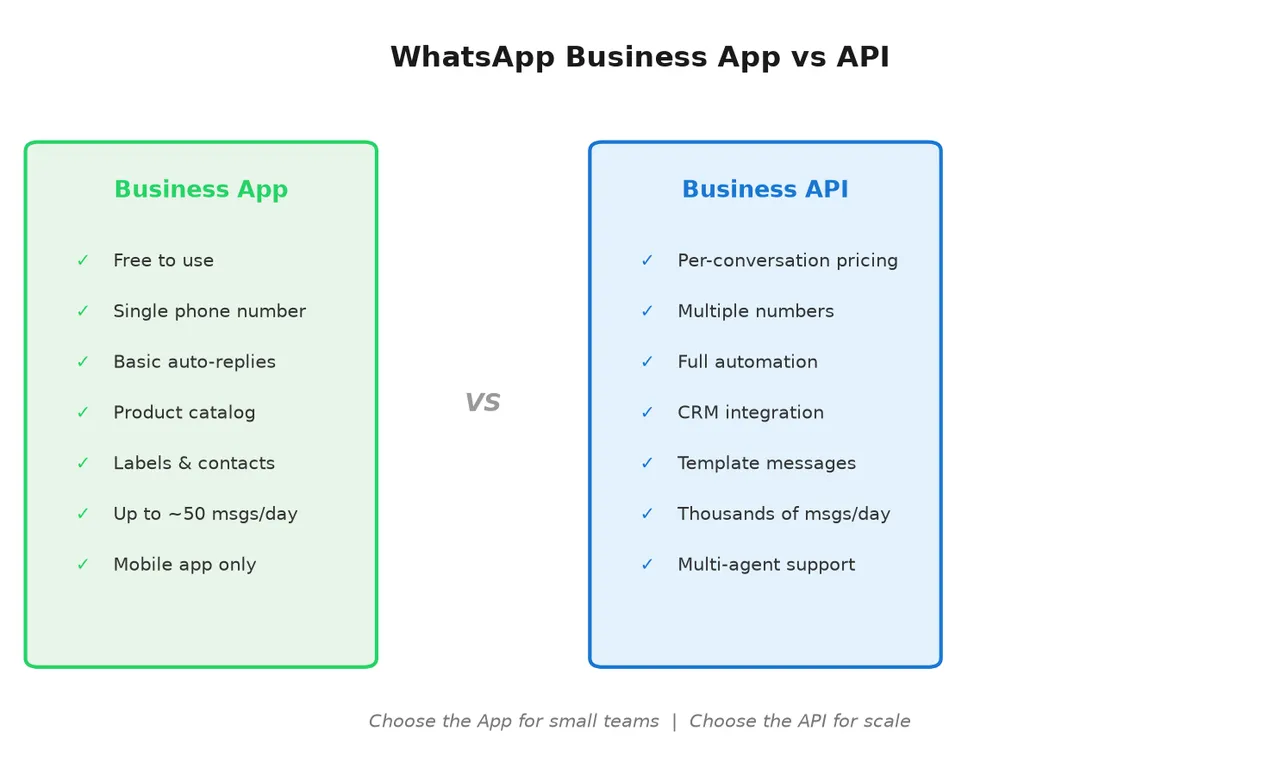 WhatsApp Business App vs API

Business App

✓ Free to use
✓ Single phone number
✓ Basic auto-replies
✓ Product catalog
✓ Labels & contacts
✓ Up to ~50 msgs/day
✓ Mobile app only

VS

Business API

✓ Per-conversation pricing
✓ Multiple numbers
✓ Full automation
✓ CRM integration
✓ Template messages
✓ Thousands of msgs/day
✓ Multi-agent support

Choose the App for small teams | Choose the API for scale